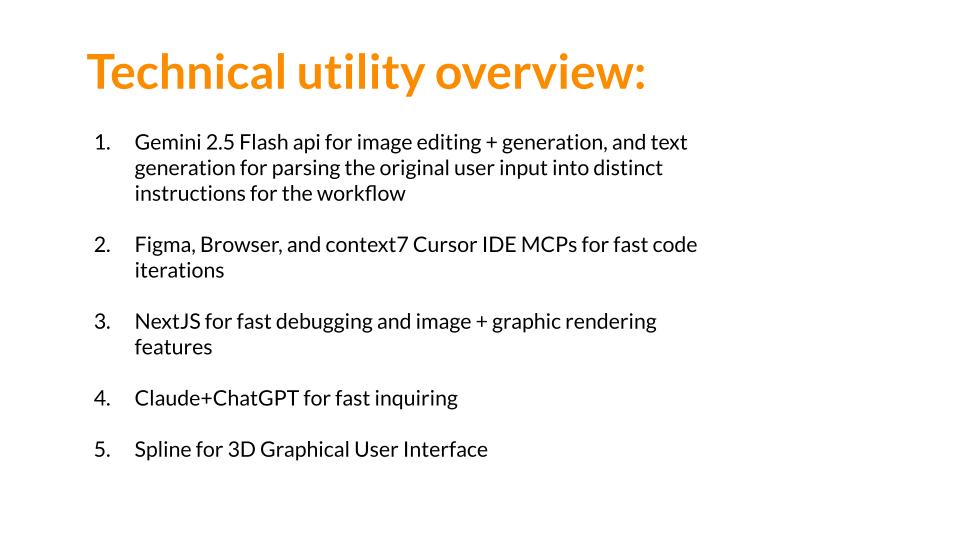 Technical utility overview:

1. Gemini 2.5 Flash api for image editing + generation, and text generation for parsing the original user input into distinct instructions for the workflow

2. Figma, Browser, and context7 Cursor IDE MCPs for fast code iterations

3. NextJS for fast debugging and image + graphic rendering features

4. Claude+ChatGPT for fast inquiring

5. Spline for 3D Graphical User Interface